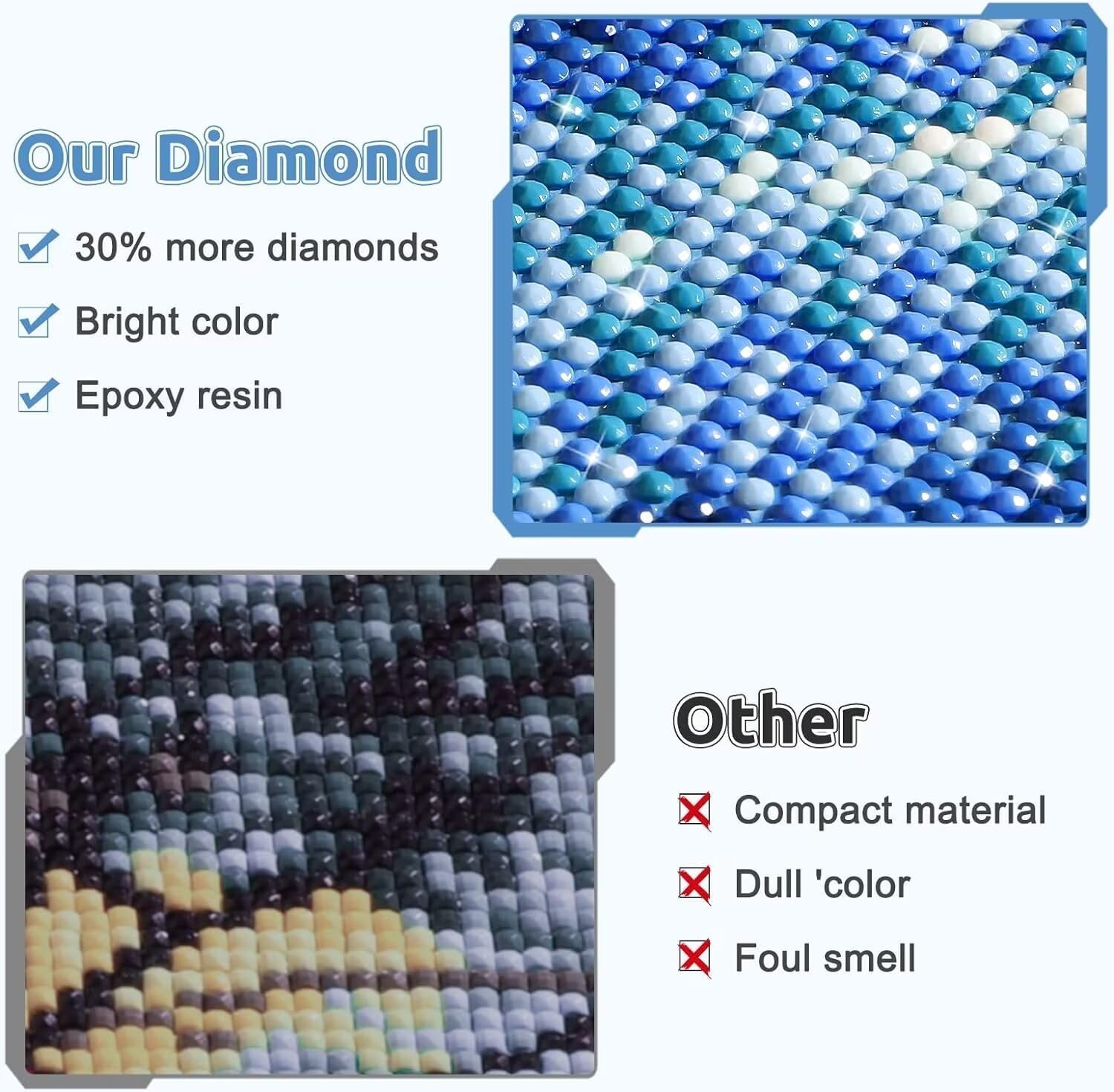 Our Diamond

30% more diamonds

Bright color

Epoxy resin

Other

Compact material

Dull 'color

Foul smell